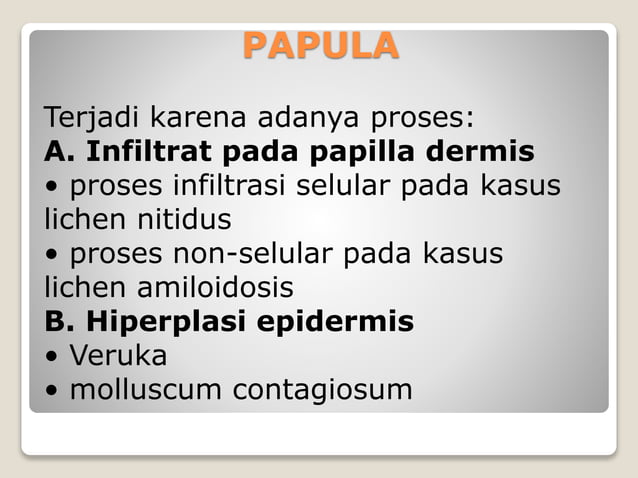 PAPULA

Terjadi karena adanya proses:
A. Infiltrat pada papilla dermis
• proses infiltrasi selular pada kasus lichen nitidus
• proses non-selular pada kasus lichen amiloidosis
B. Hiperplasi epidermis
• Veruka
• molluscum contagiosum